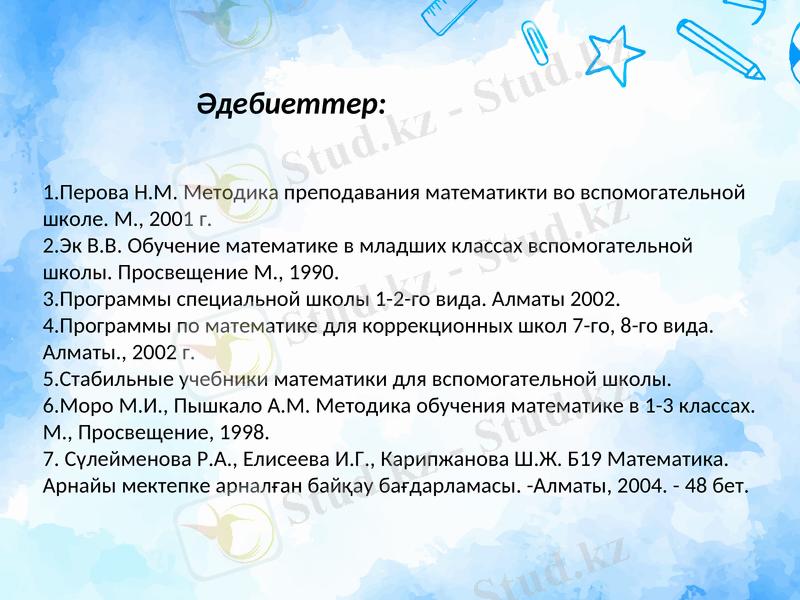 Әдебиеттер:

1.Перова Н.М. Методика преподавания математикти во вспомогательной школе. М., 2001 г.
2.Эк В.В. Обучение математике в младших классах вспомогательной школы. Просвещение М., 1990.
3.Программы специальной школы 1-2-го вида. Алматы 2002.
4.Программы по математике для коррекционных школ 7-го, 8-го вида. Алматы., 2002 г.
5.Стабильные учебники математики для вспомогательной школы.
6.Моро М.И., Пышкало А.М. Методика обучения математике в 1-3 классах. М., Просвещение, 1998.
7. Сүлейменова Р.А., Елисеева И.Г., Карипжанова Ш.Ж. Б19 Математика. Арнайы мектепке арналған байқау бағдарламасы. -Алматы, 2004. - 48 бет.

Stud.kz - Stud.kz
Stud.kz - Stud.kz
Stud.kz - Stud.kz
Stud.kz